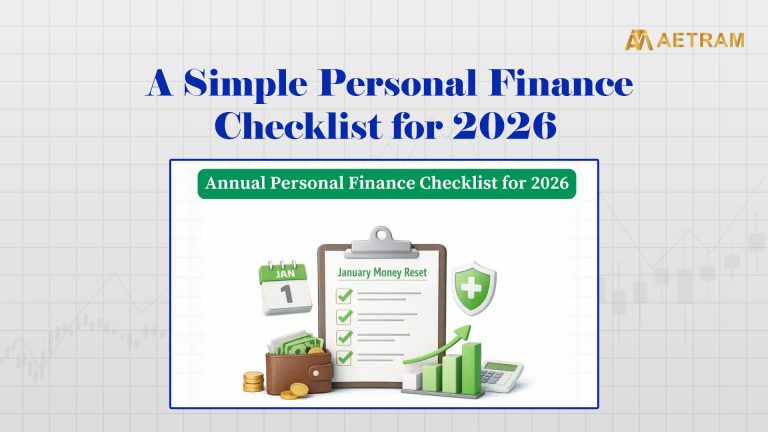 AETRAM

A Simple Personal Finance Checklist for 2026

Annual Personal Finance Checklist for 2026

JAN
1

January Money Reset